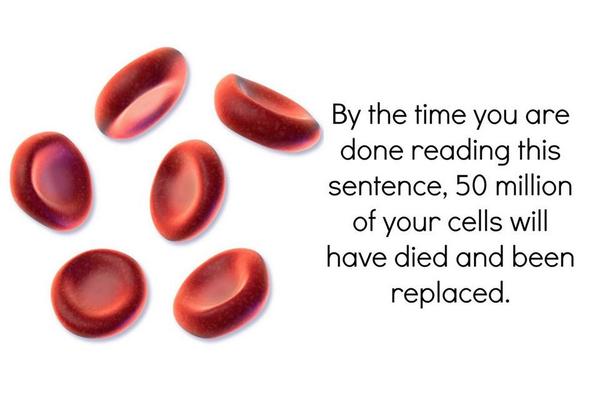 By the time you are done reading this sentence, 50 million of your cells will have died and been replaced.